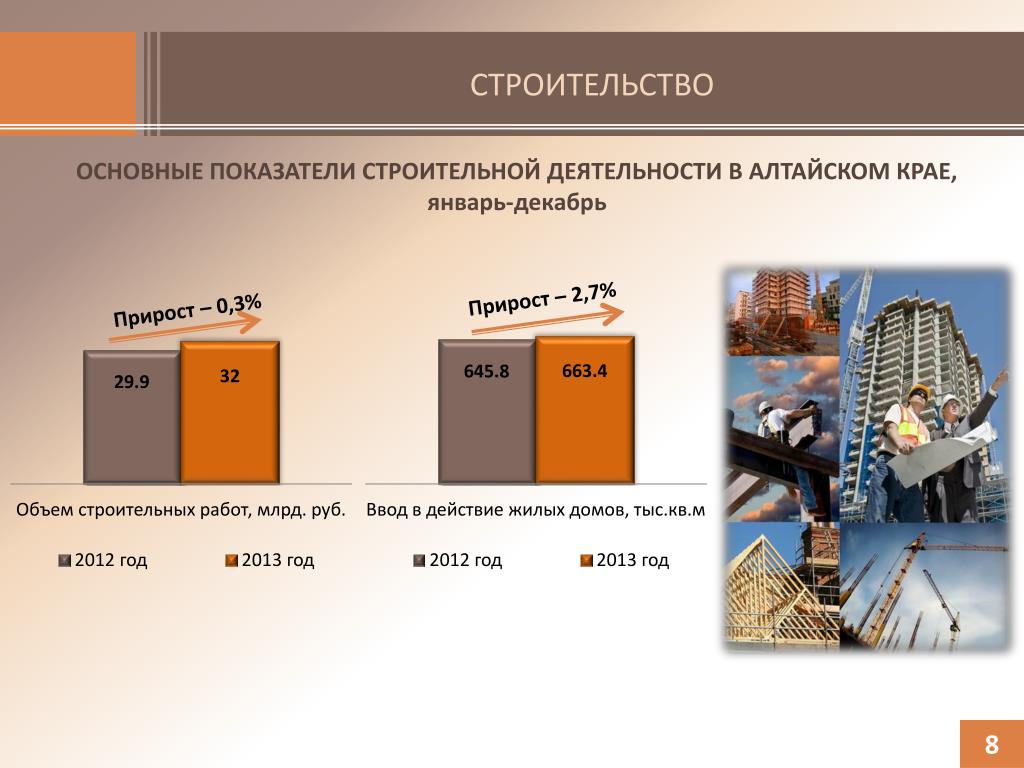 СТРОИТЕЛЬСТВО

ОСНОВНЫЕ ПОКАЗАТЕЛИ СТРОИТЕЛЬНОЙ ДЕЯТЕЛЬНОСТИ В АЛТАЙСКОМ КРАЕ, январь-декабрь

Прирост – 0,3%

29.9

32

Объем строительных работ, млрд. руб.

2012 год

2013 год

Прирост – 2,7%

645.8

663.4

Ввод в действие жилых домов, тыс.кв.м

2012 год

2013 год

8